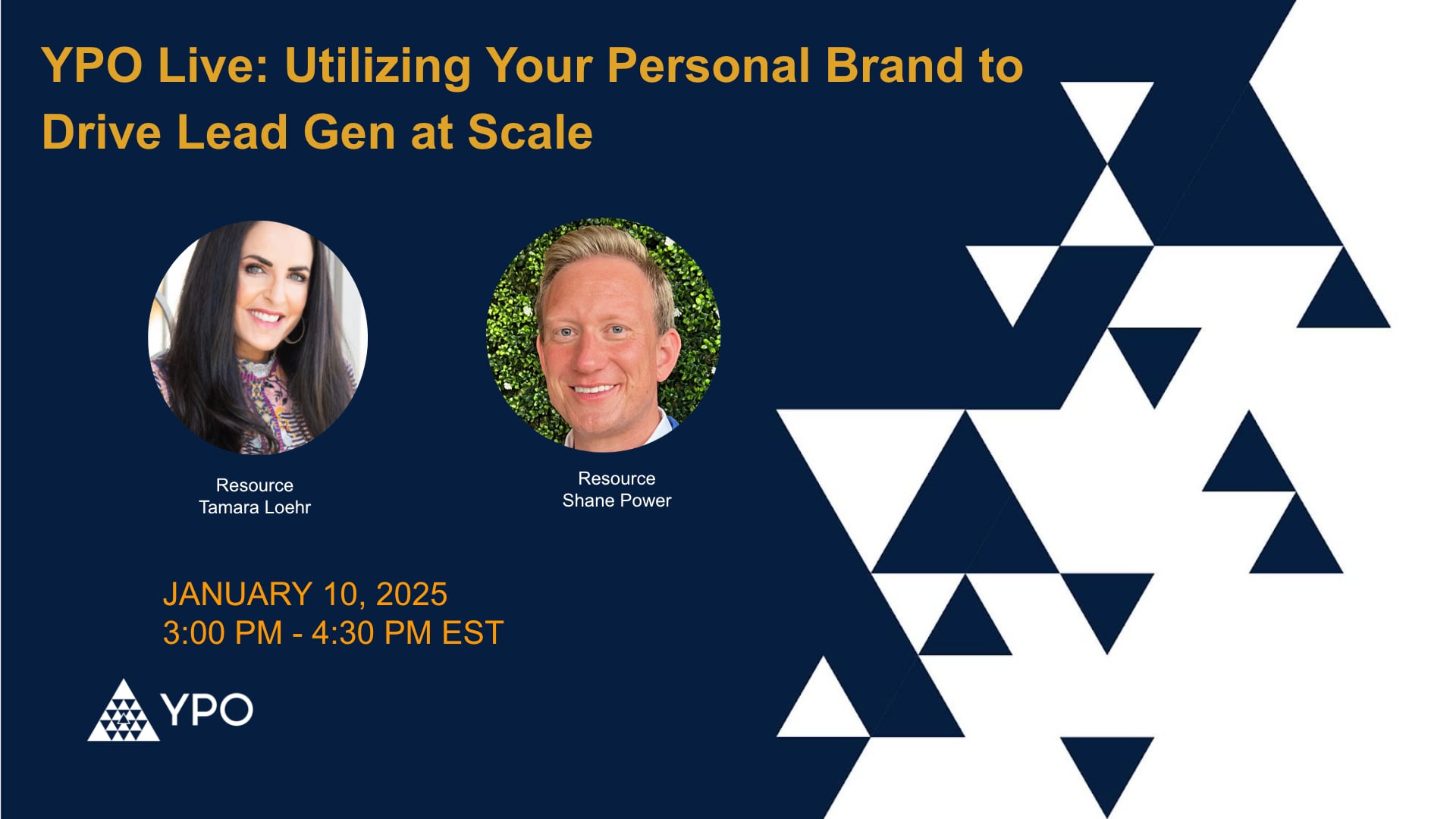 YPO Live: Utilizing Your Personal Brand to Drive Lead Gen at Scale

Resource
Tamara Loehr

Resource
Shane Power

JANUARY 10, 2025
3:00 PM - 4:30 PM EST

YPO